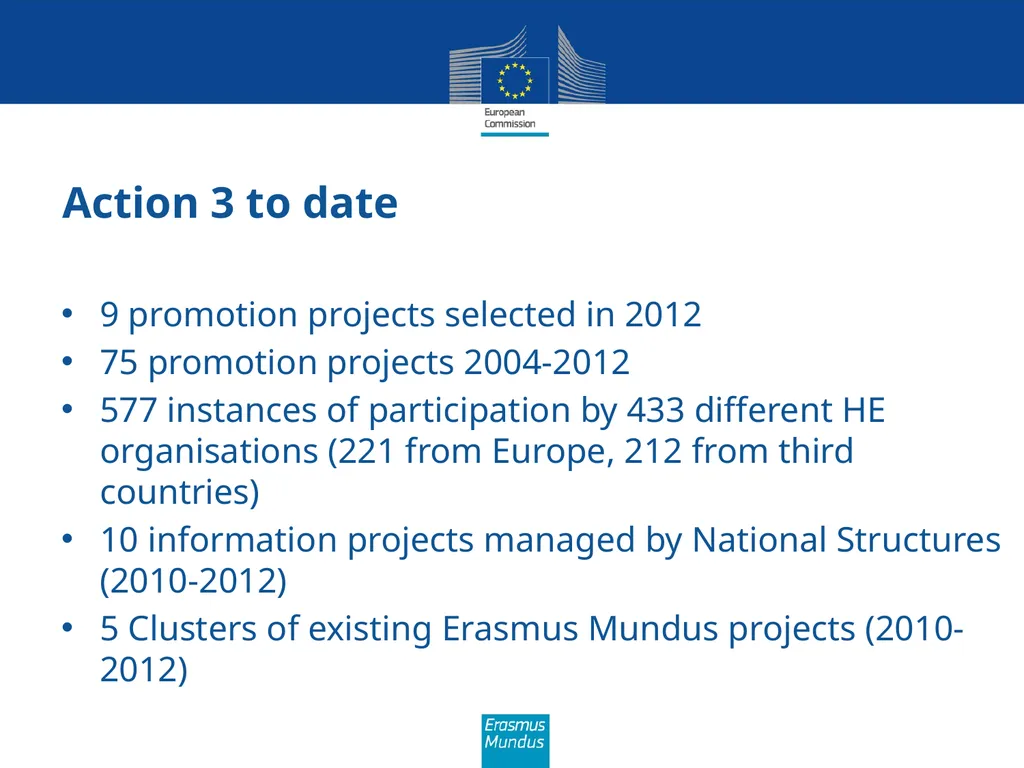 European Commission

Action 3 to date

• 9 promotion projects selected in 2012
• 75 promotion projects 2004-2012
• 577 instances of participation by 433 different HE organisations (221 from Europe, 212 from third countries)
• 10 information projects managed by National Structures (2010-2012)
• 5 Clusters of existing Erasmus Mundus projects (2010-2012)

Erasmus Mundus